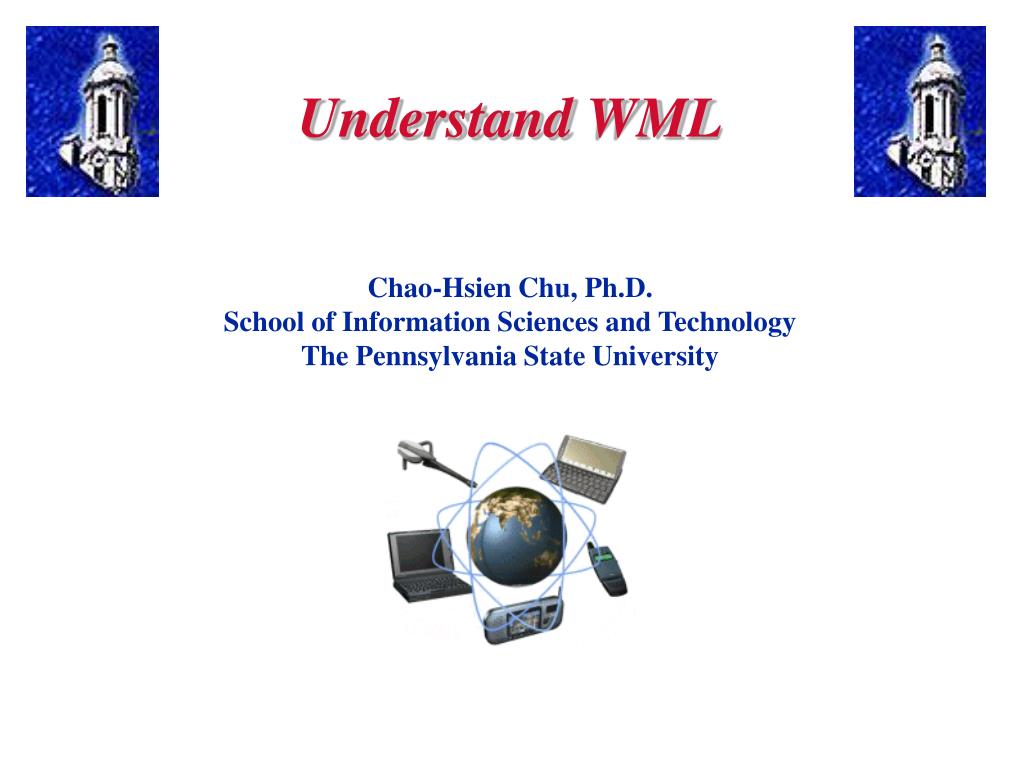 Understand WML

Chao-Hsien Chu, Ph.D.
School of Information Sciences and Technology
The Pennsylvania State University